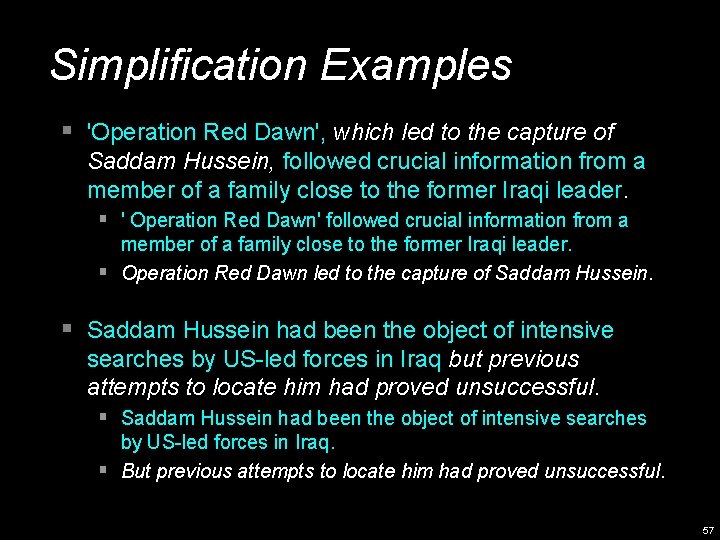 Simplification Examples

▪ 'Operation Red Dawn', which led to the capture of Saddam Hussein, followed crucial information from a member of a family close to the former Iraqi leader.

▪ ' Operation Red Dawn' followed crucial information from a member of a family close to the former Iraqi leader.

▪ Operation Red Dawn led to the capture of Saddam Hussein.

▪ Saddam Hussein had been the object of intensive searches by US-led forces in Iraq but previous attempts to locate him had proved unsuccessful.

▪ Saddam Hussein had been the object of intensive searches by US-led forces in Iraq.

▪ But previous attempts to locate him had proved unsuccessful.

57